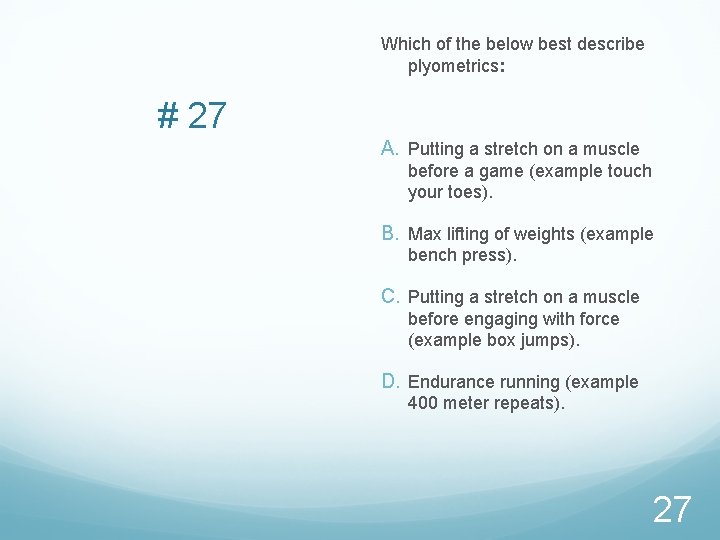 # 27

Which of the below best describe plyometrics:

A. Putting a stretch on a muscle before a game (example touch your toes).

B. Max lifting of weights (example bench press).

C. Putting a stretch on a muscle before engaging with force (example box jumps).

D. Endurance running (example 400 meter repeats).

27